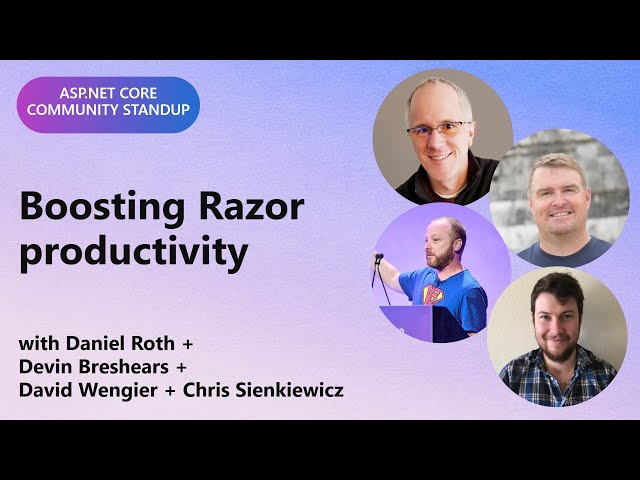 ASP.NET CORE
COMMUNITY STANDUP

Boosting Razor productivity

with Daniel Roth +
Devin Breshears +
David Wengier + Chris Sienkiewicz